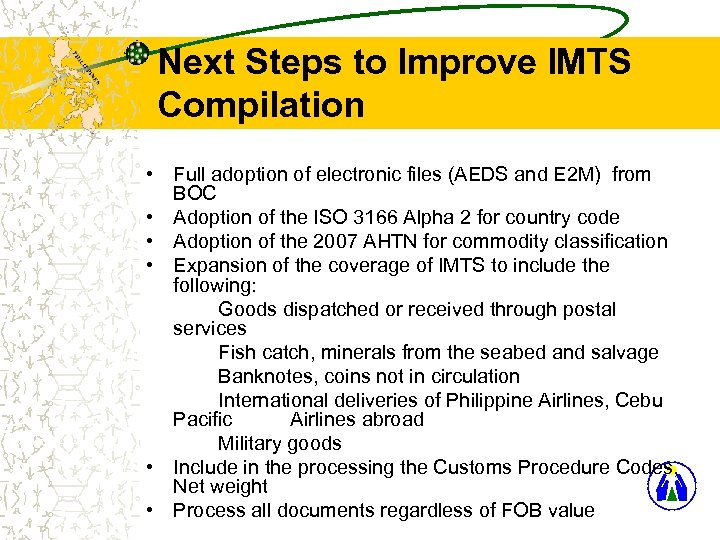 Next Steps to Improve IMTS Compilation

• Full adoption of electronic files (AEDS and E2M) from BOC
• Adoption of the ISO 3166 Alpha 2 for country code
• Adoption of the 2007 AHTN for commodity classification
• Expansion of the coverage of IMTS to include the following:
Goods dispatched or received through postal services
Fish catch, minerals from the seabed and salvage
Banknotes, coins not in circulation
International deliveries of Philippine Airlines, Cebu Pacific Airlines abroad
Military goods
• Include in the processing the Customs Procedure Codes, Net weight
• Process all documents regardless of FOB value